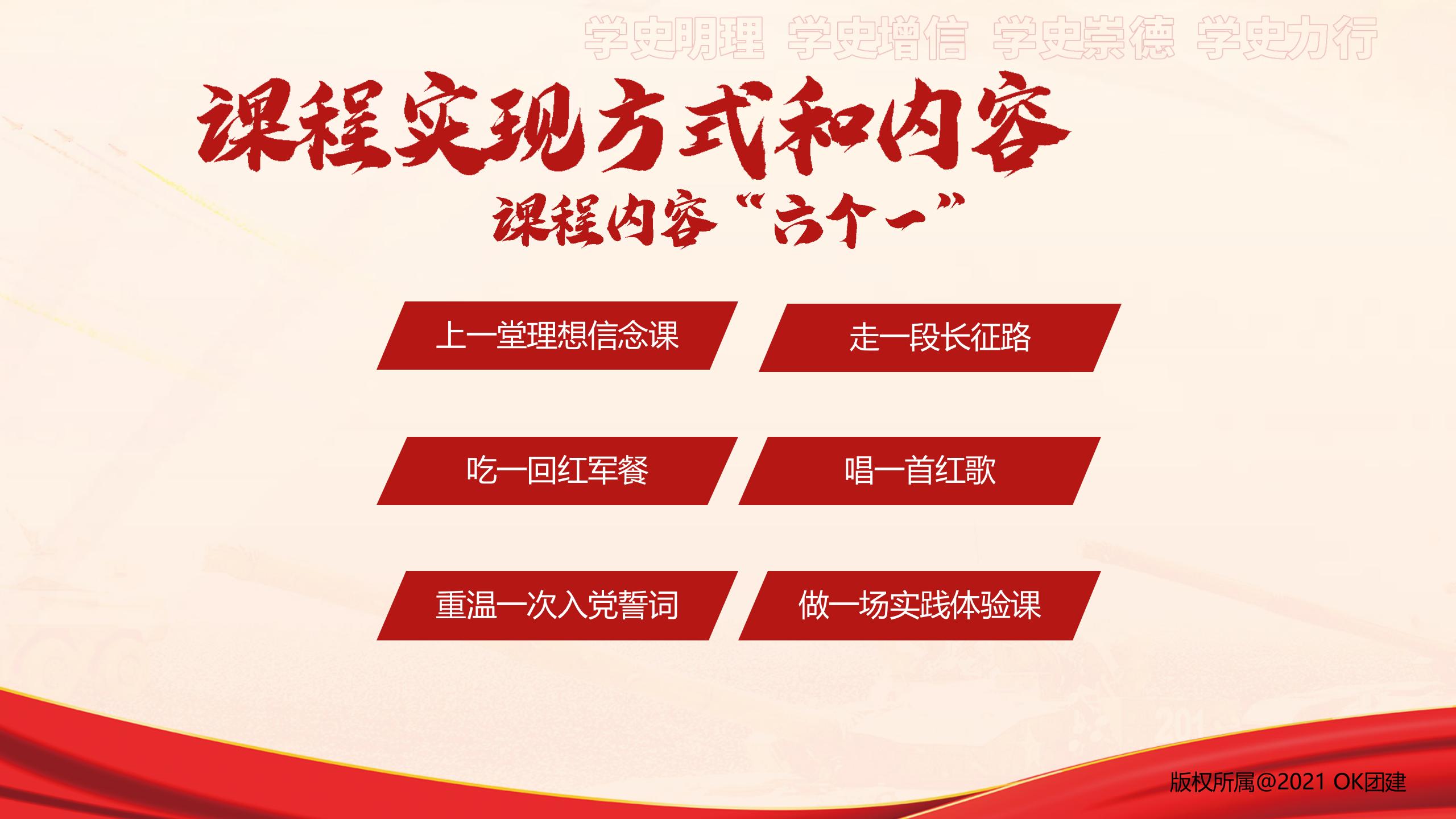 学史明理 学史增信 学史崇德 学史力行

课程实现方式和内容

课程内容“六个一”

上一堂理想信念课

走一段长征路

吃一回红军餐

唱一首红歌

重温一次入党誓词

做一场实践体验课

版权所属@2021 OK团建